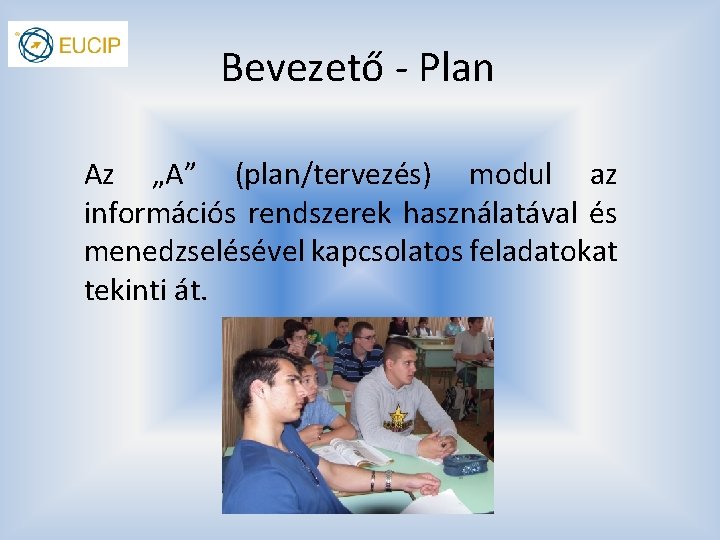 EUCIP

Bevezető - Plan

Az „A” (plan/tervezés) modul az információs rendszerek használatával és menedzselésével kapcsolatos feladatokat tekinti át.